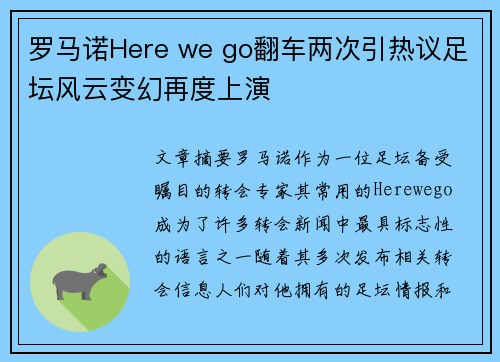 罗马诺Here we go翻车两次引热议足坛风云变幻再度上演

文章摘要罗马诺作为一位足坛备受瞩目的转会专家其常用的Herewego成为了许多转会新闻中最具标志性的语言之一随着其多次发布相关转会信息人们对他拥有的足坛情报和